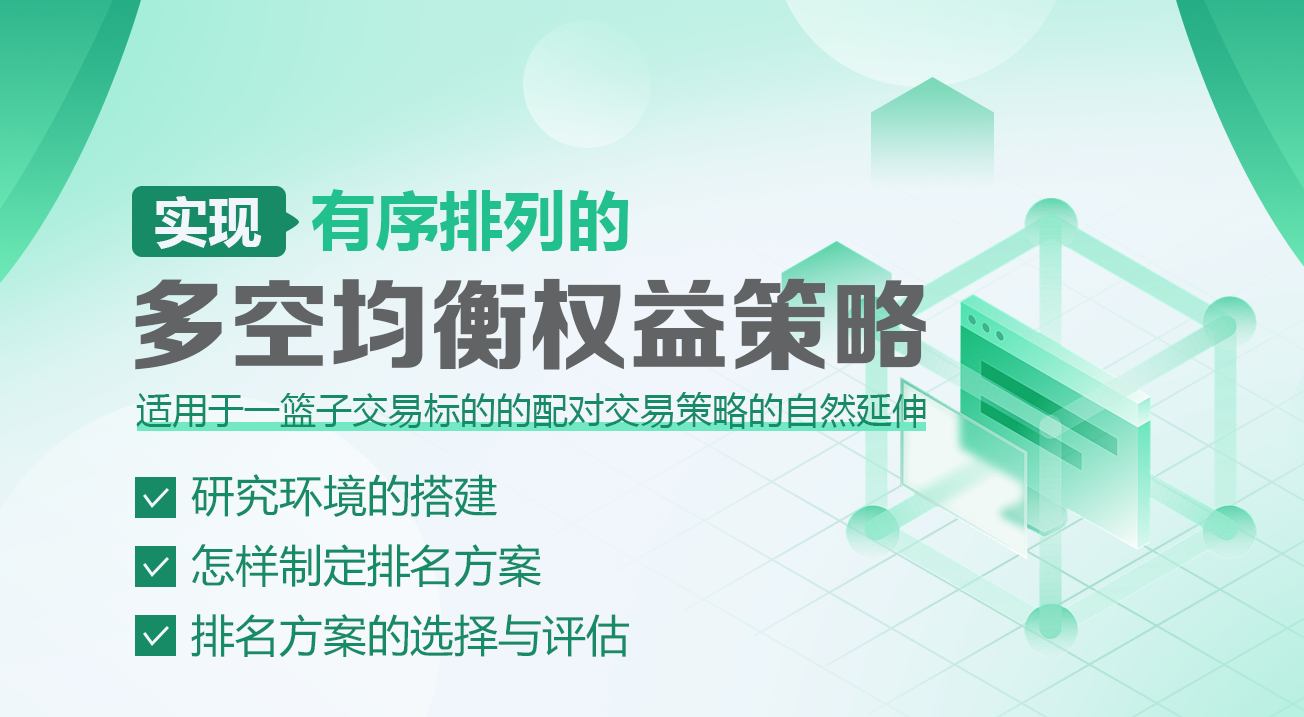 实现 有序排列的

多空均衡权益策略

适用于一篮子交易标的的配对交易策略的自然延伸

研究环境的搭建

怎样制定排名方案

排名方案的选择与评估